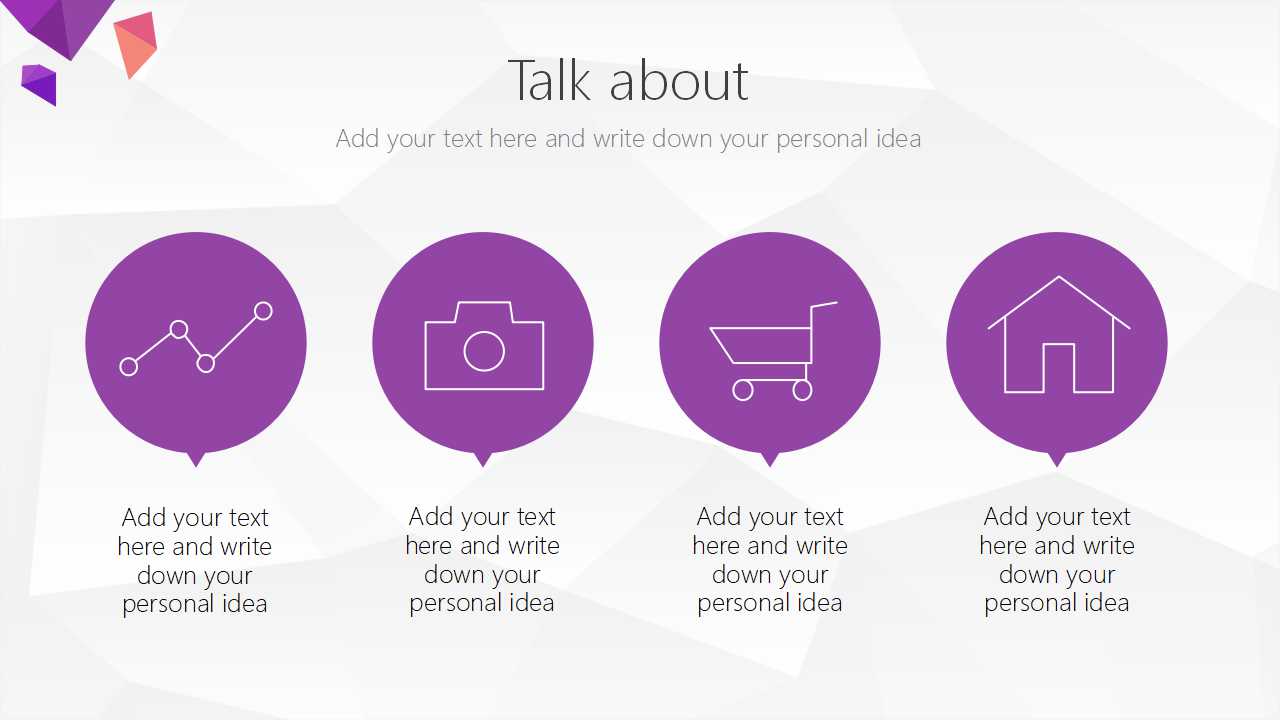 Talk about

Add your text here and write down your personal idea

Add your text here and write down your personal idea

Add your text here and write down your personal idea

Add your text here and write down your personal idea

Add your text here and write down your personal idea